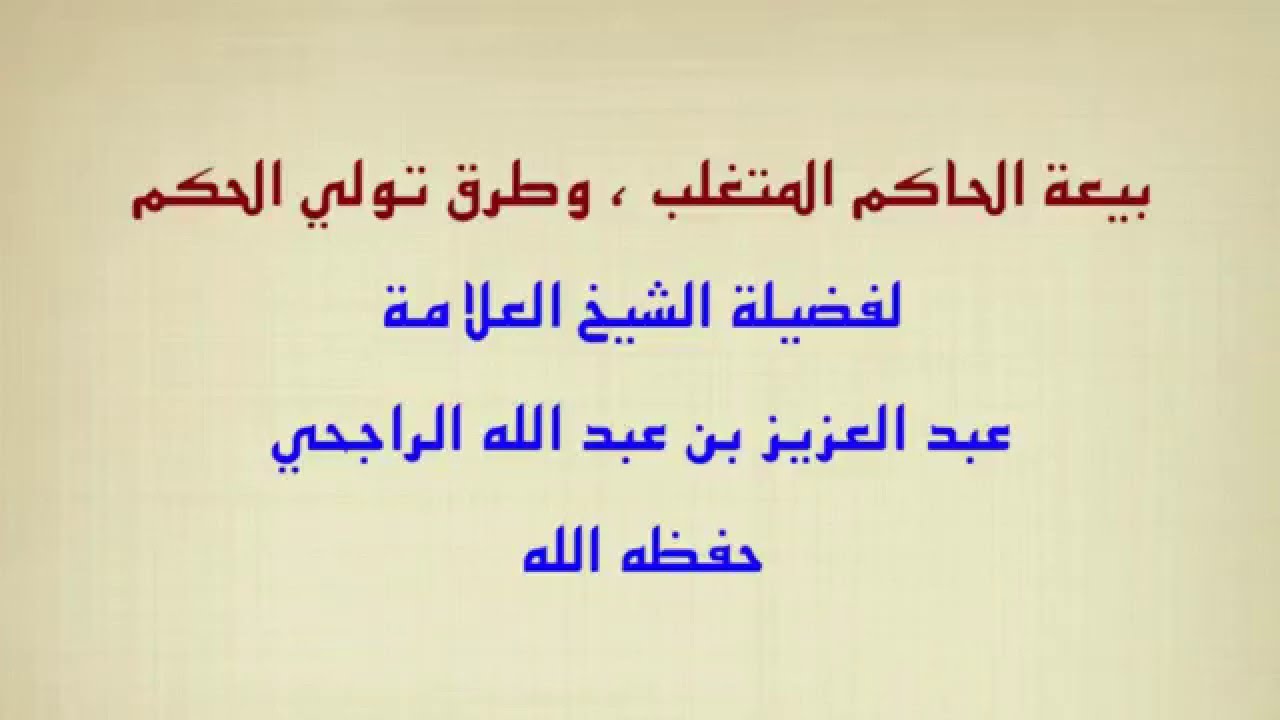 بيعة الحاكم المتغلب ، وطرق تولي الحكم

لفضيلة الشيخ العلامة

عبد العزيز بن عبد الله الراجحي

حفظه الله